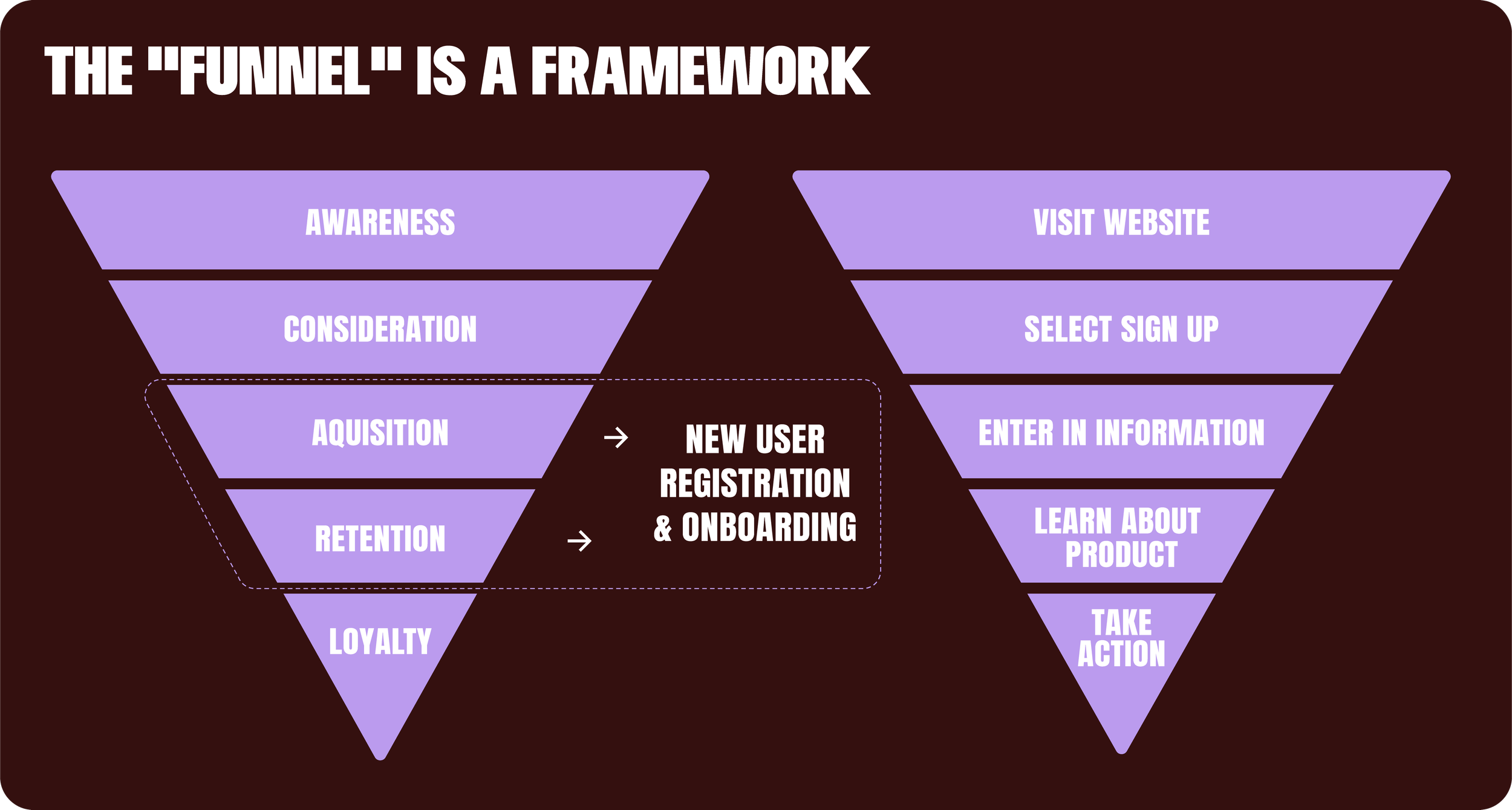 THE "FUNNEL" IS A FRAMEWORK

AWARENESS

CONSIDERATION

AQUISITION

RETENTION

LOYALTY

→ →

NEW USER REGISTRATION & ONBOARDING

VISIT WEBSITE

SELECT SIGN UP

ENTER IN INFORMATION

LEARN ABOUT PRODUCT

TAKE ACTION